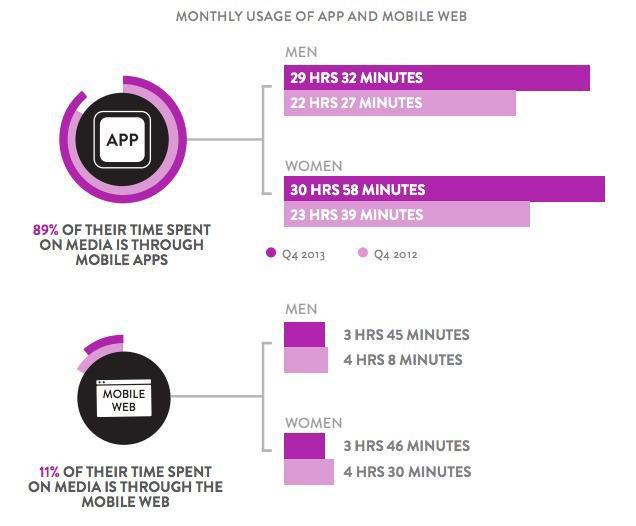 MONTHLY USAGE OF APP AND MOBILE WEB

APP

89% OF THEIR TIME SPENT ON MEDIA IS THROUGH MOBILE APPS

MEN

29 HRS 32 MINUTES

22 HRS 27 MINUTES

WOMEN

30 HRS 58 MINUTES

23 HRS 39 MINUTES

Q4 2013 Q4 2012

MOBILE WEB

11% OF THEIR TIME SPENT ON MEDIA IS THROUGH THE MOBILE WEB

MEN

3 HRS 45 MINUTES

4 HRS 8 MINUTES

WOMEN

3 HRS 46 MINUTES

4 HRS 30 MINUTES